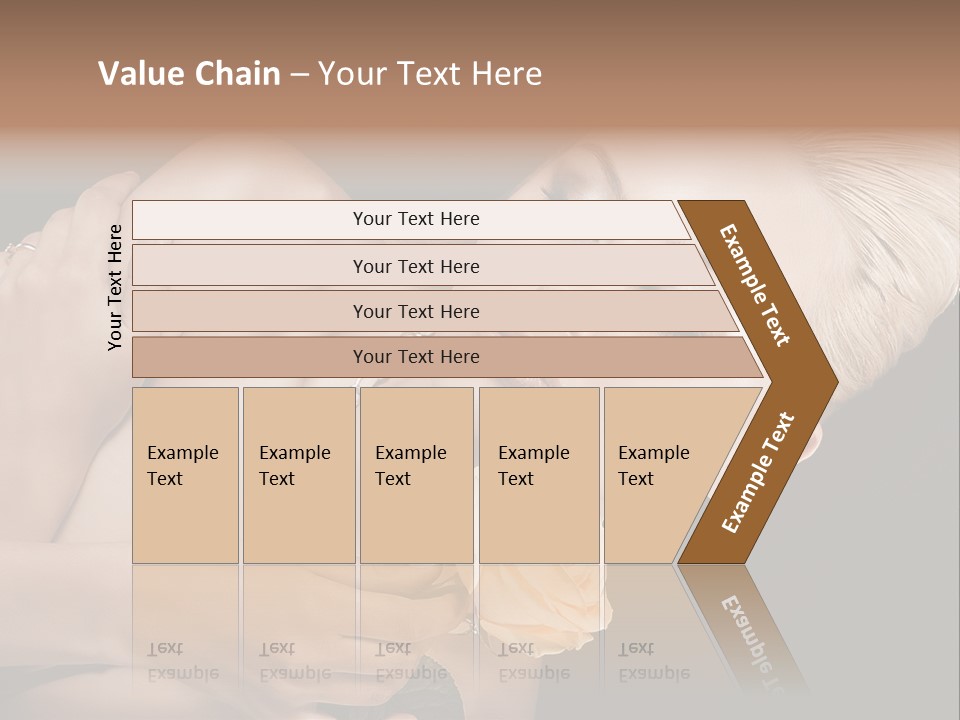 Value Chain – Your Text Here

Your Text Here

Your Text Here

Your Text Here

Your Text Here

Your Text Here

Example Text

Example Text

Example Text

Example Text

Example Text

Example Text

Example Text